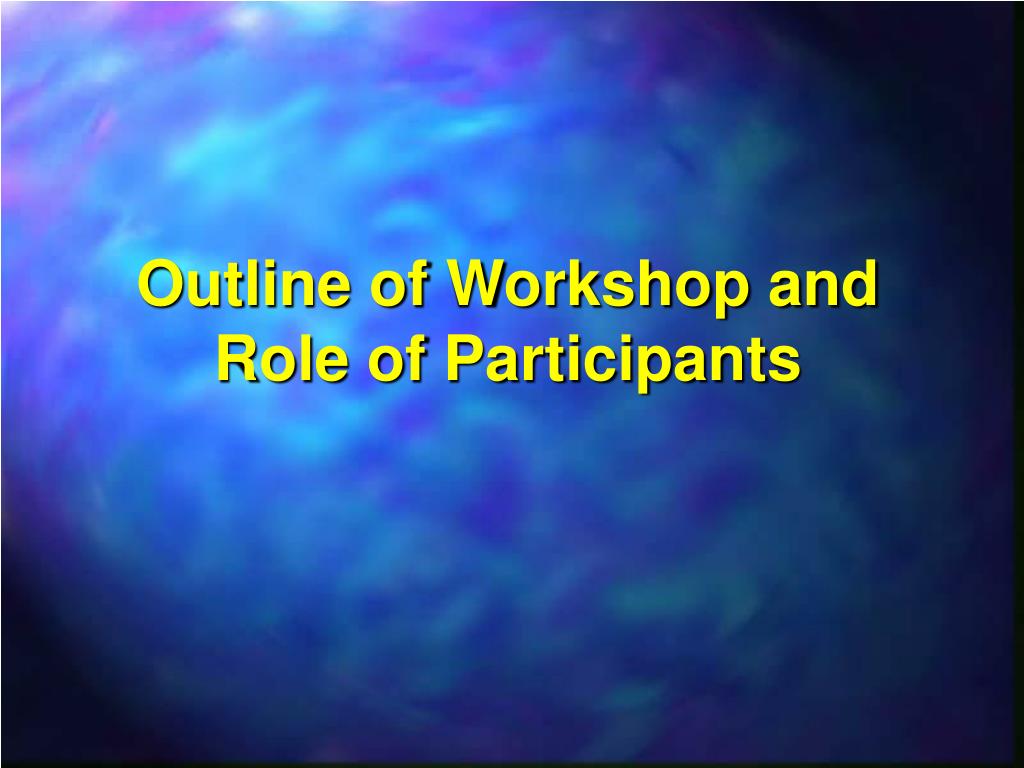 Outline of Workshop and Role of Participants